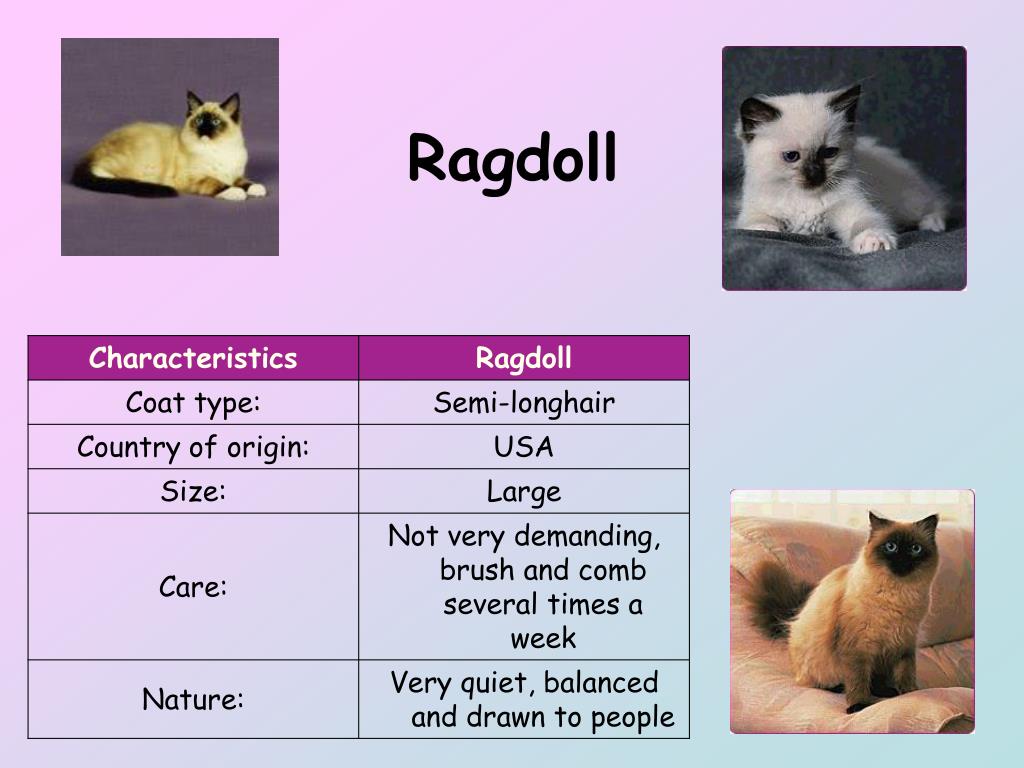 Ragdoll

| Characteristics | Ragdoll |
|---|---|
| Coat type: | Semi-longhair |
| Country of origin: | USA |
| Size: | Large |
| Care: | Not very demanding, brush and comb several times a week |
| Nature: | Very quiet, balanced and drawn to people |